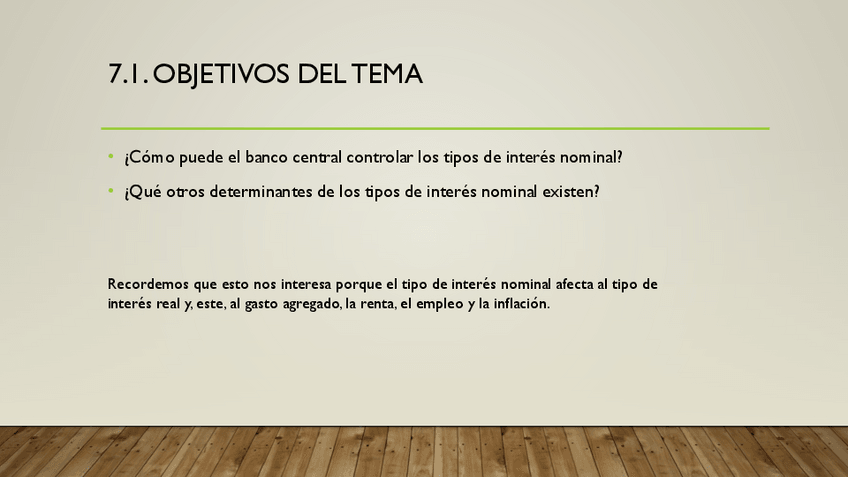 7.1. OBJETIVOS DEL TEMA

• ¿Cómo puede el banco central controlar los tipos de interés nominal?
• ¿Qué otros determinantes de los tipos de interés nominal existen?

Recordemos que esto nos interesa porque el tipo de interés nominal afecta al tipo de interés real y, este, al gasto agregado, la renta, el empleo y la inflación.